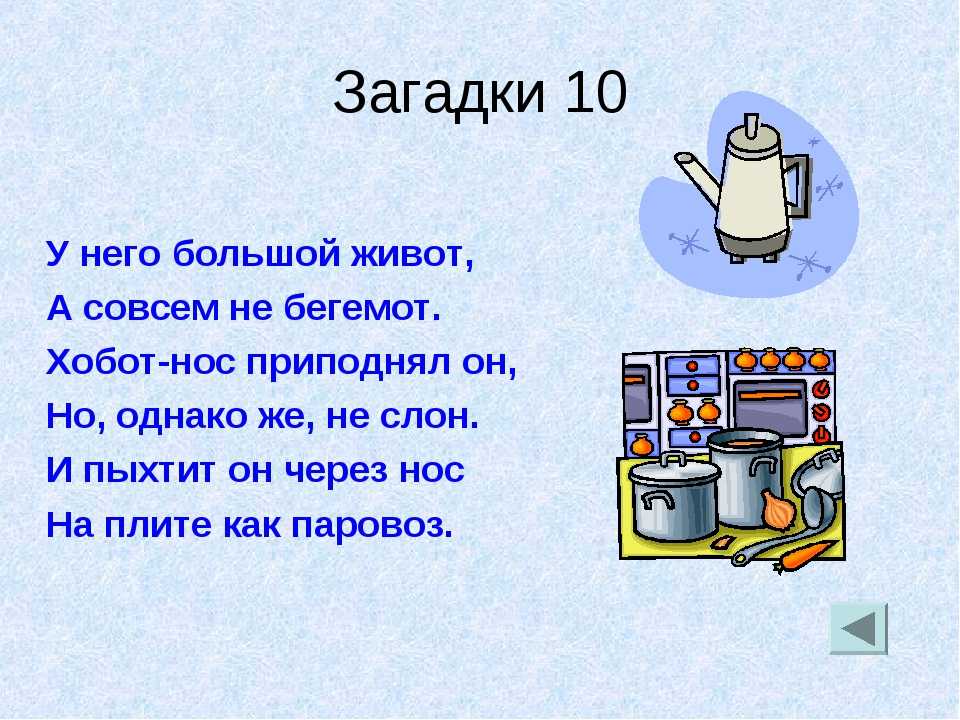 Загадки 10

У него большой живот,
А совсем не бегемот.
Хобот-нос приподнял он,
Но, однако же, не слон.
И пыхтит он через нос
На плите как паровоз.